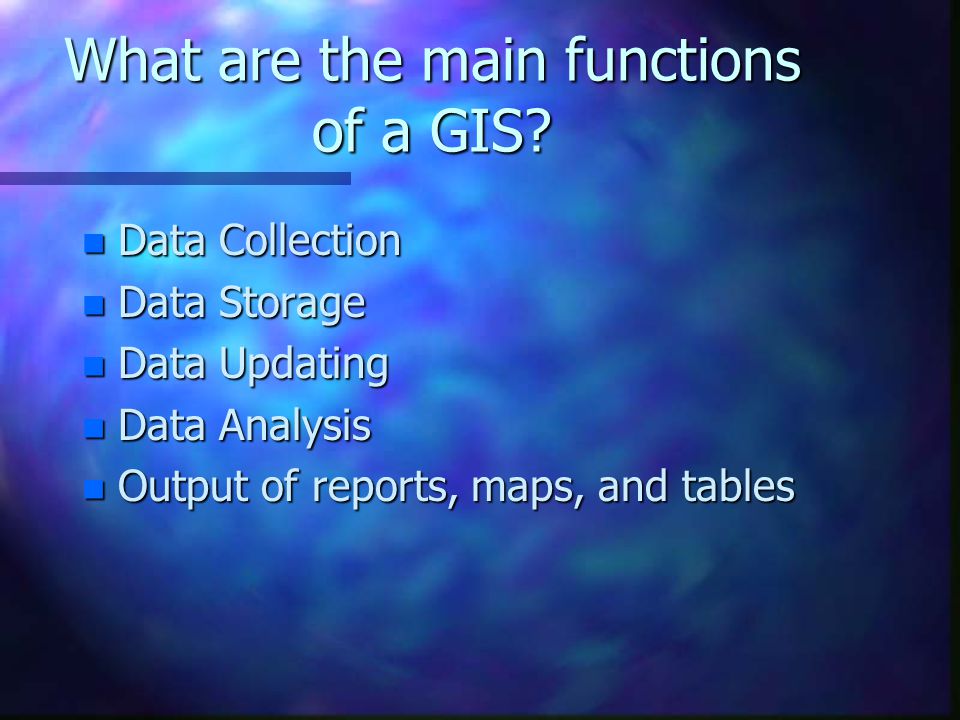 What are the main functions of a GIS?

- Data Collection
- Data Storage
- Data Updating
- Data Analysis
- Output of reports, maps, and tables